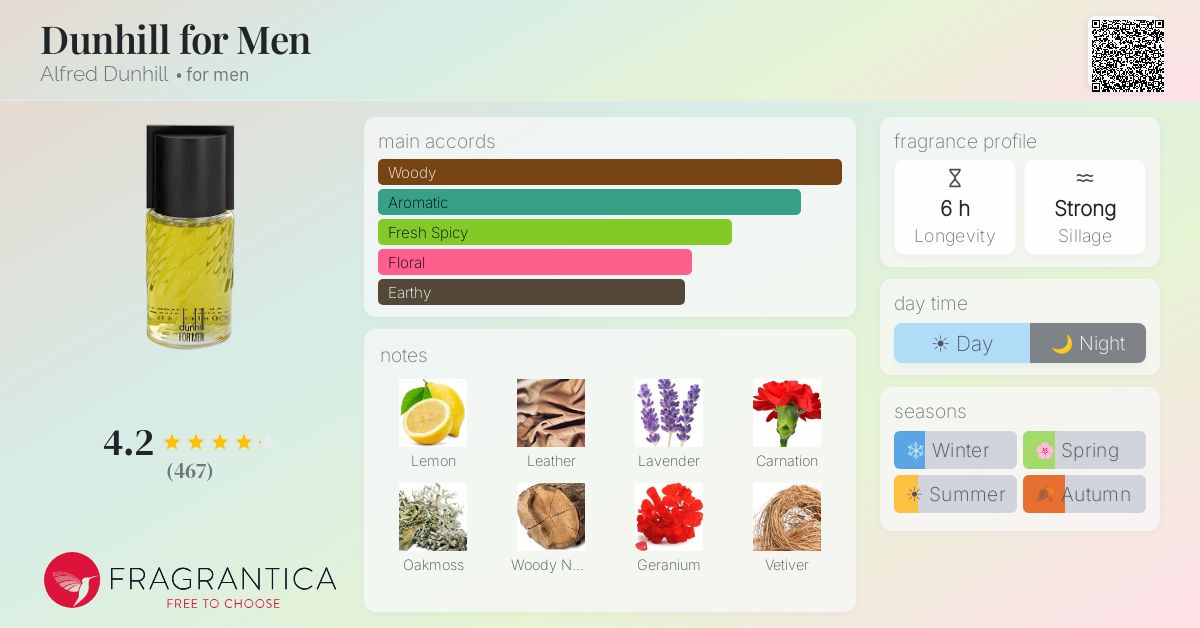 Dunhill for Men
Alfred Dunhill • for men

dunhill
FOR MEN

4.2
(467)

FRAGRANTICA
FREE TO CHOOSE

main accords
Woody
Aromatic
Fresh Spicy
Floral
Earthy

notes
Lemon
Leather
Lavender
Carnation
Oakmoss
Woody N...
Geranium
Vetiver

fragrance profile
6 h
Longevity
Strong
Sillage

day time
Day
Night

seasons
Winter
Spring
Summer
Autumn